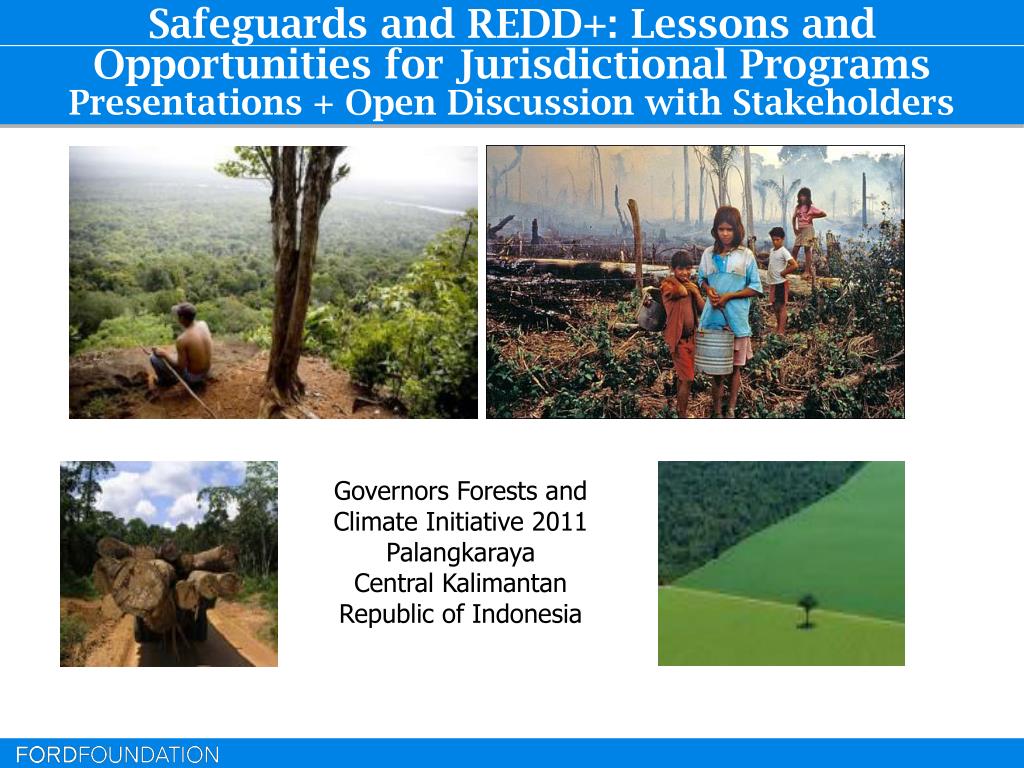 Safeguards and REDD+: Lessons and Opportunities for Jurisdictional Programs
Presentations + Open Discussion with Stakeholders

Governors Forests and Climate Initiative 2011
Palangkaraya
Central Kalimantan
Republic of Indonesia

FORDFOUNDATION